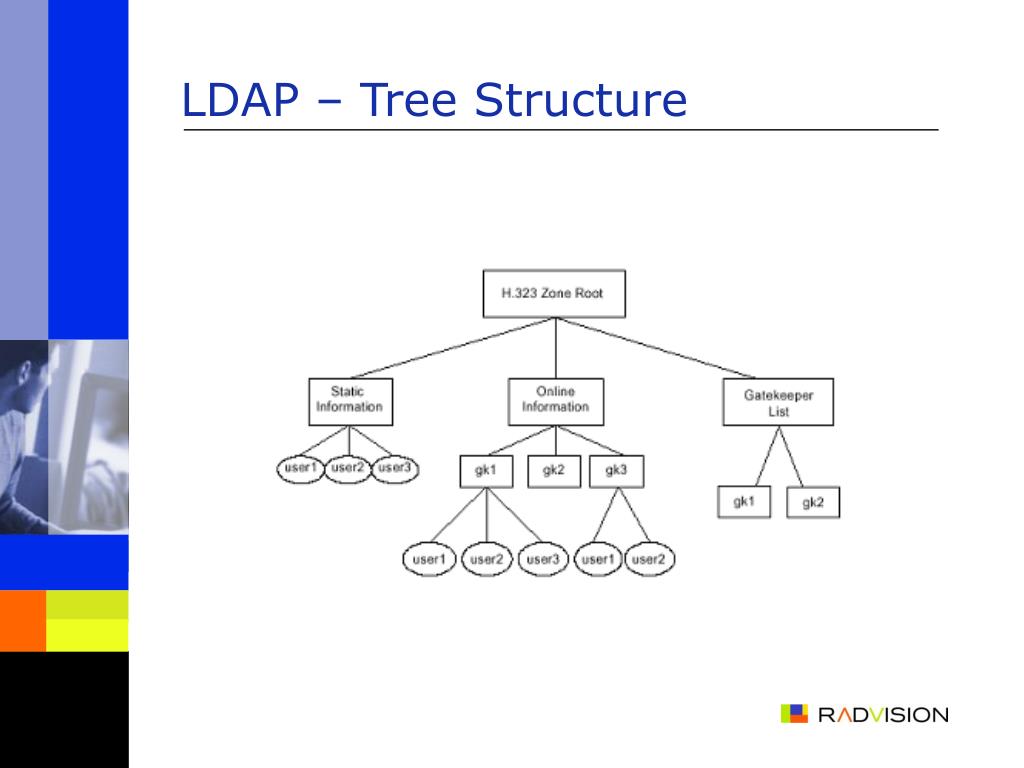 LDAP – Tree Structure

H.323 Zone Root

Static Information

Online Information

Gatekeeper List

user1 user2 user3

gk1 gk2 gk3

gk1 gk2

user1 user2 user3 user1 user2

RADVISION